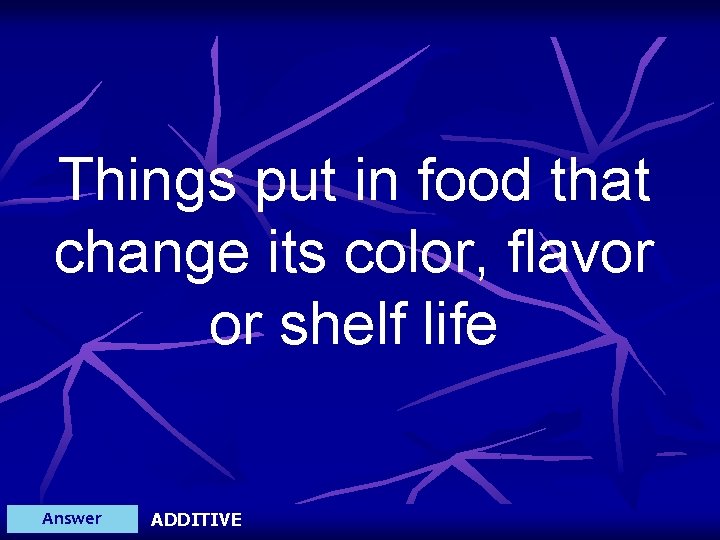 Things put in food that change its color, flavor or shelf life

Answer

ADDITIVE